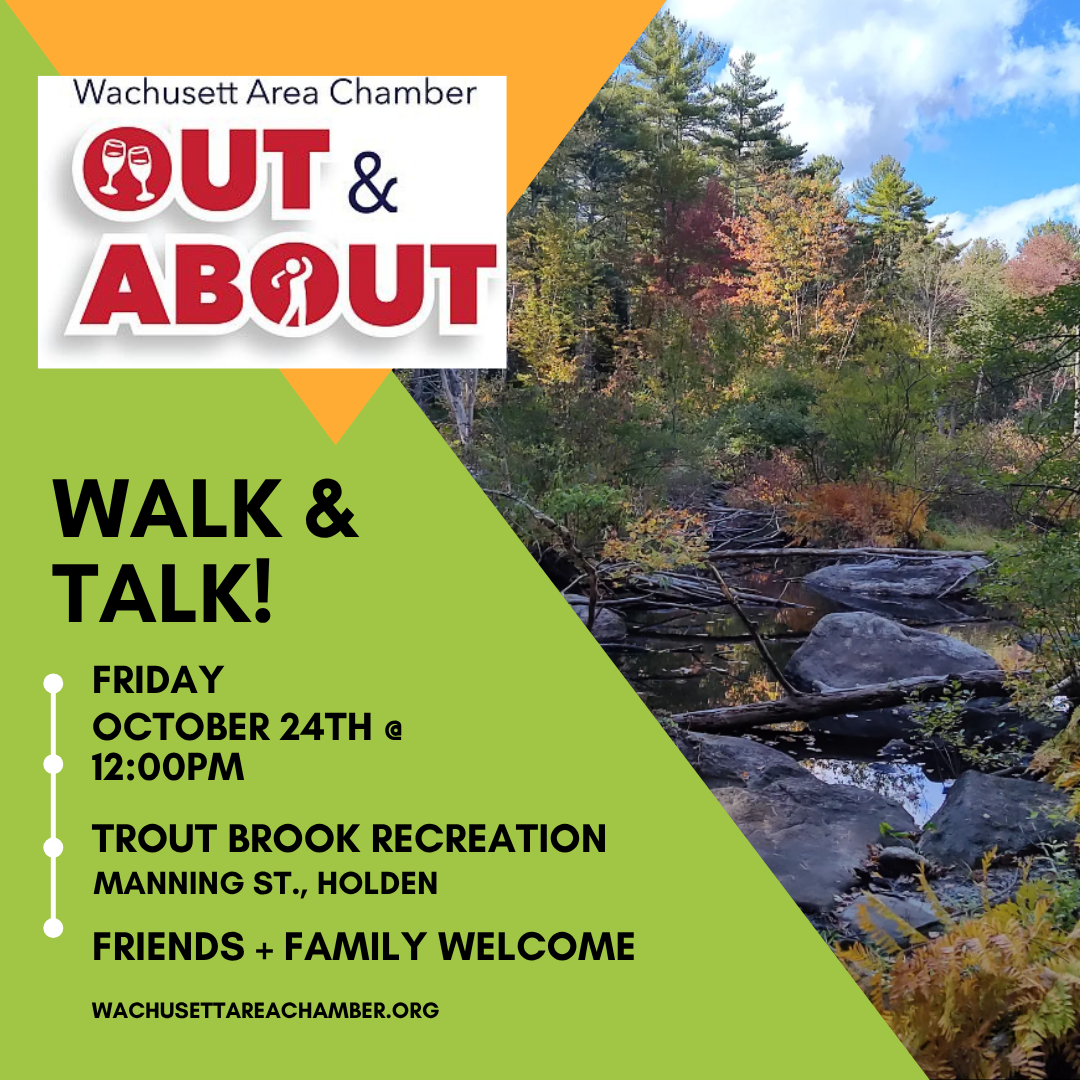 Wachusett Area Chamber

OUT & ABOUT

WALK & TALK!

FRIDAY
OCTOBER 24TH @ 12:00PM

TROUT BROOK RECREATION
MANNING ST., HOLDEN

FRIENDS + FAMILY WELCOME

WACHUSETTAREACHAMBER.ORG